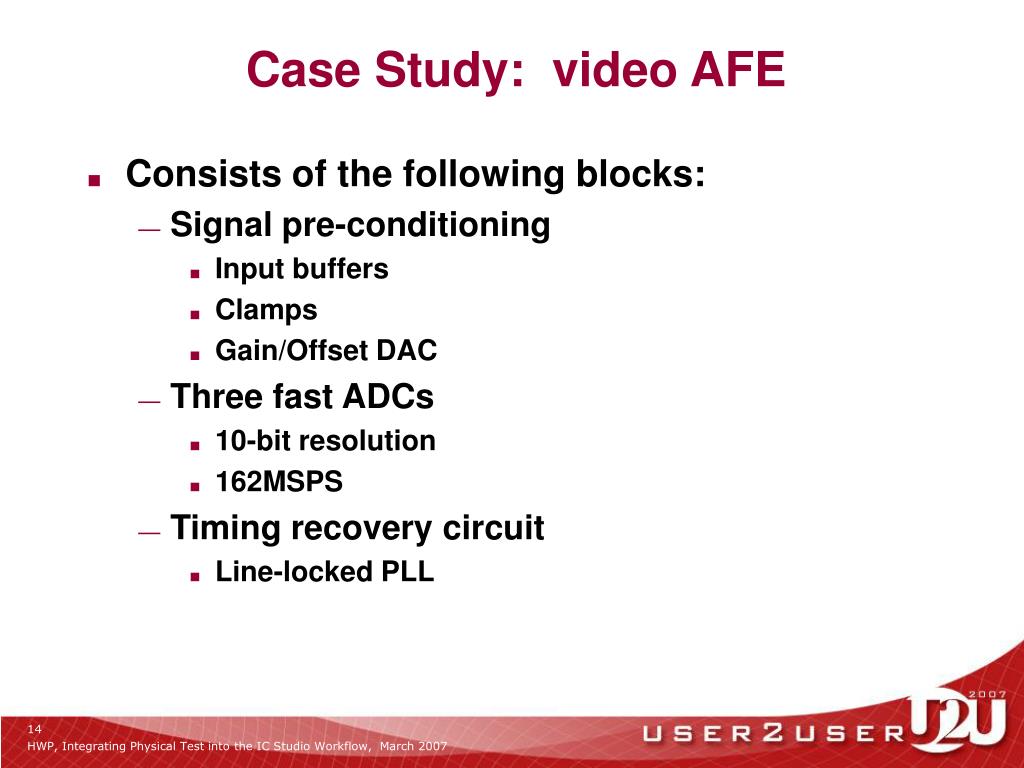 Case Study: video AFE

■ Consists of the following blocks:
— Signal pre-conditioning
■ Input buffers
■ Clamps
■ Gain/Offset DAC
— Three fast ADCs
■ 10-bit resolution
■ 162MSPS
— Timing recovery circuit
■ Line-locked PLL

14
HWP, Integrating Physical Test into the IC Studio Workflow, March 2007

USER2USER U2U 2007